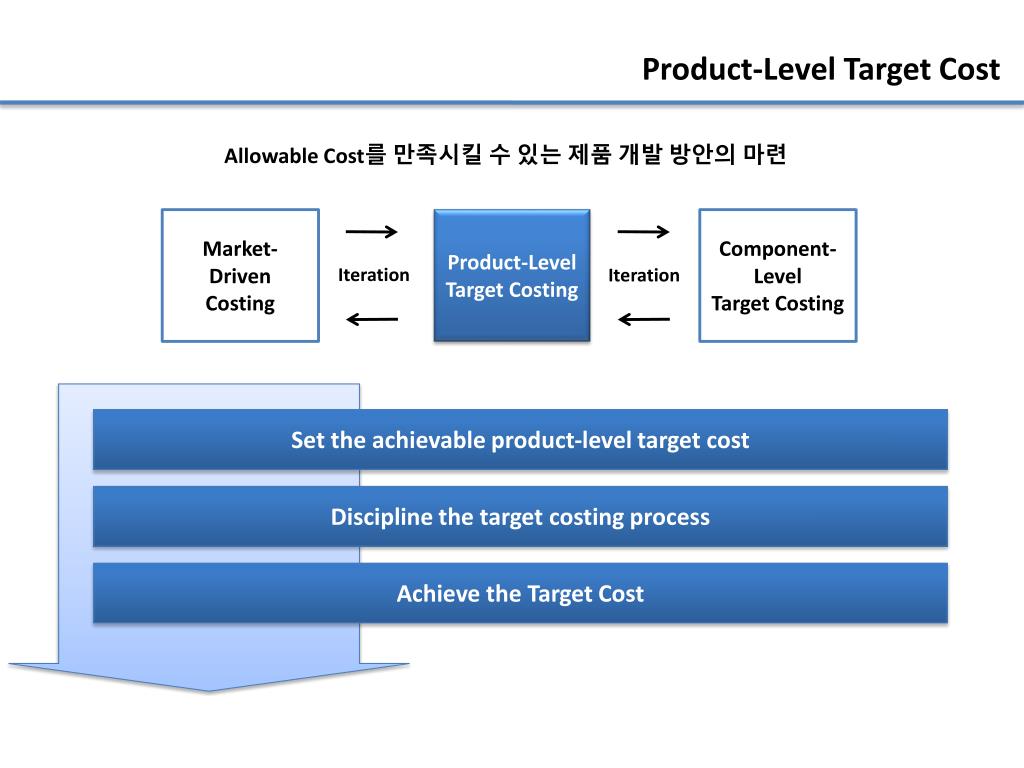 Product-Level Target Cost

Allowable Cost를 만족시킬 수 있는 제품 개발 방안의 마련

Market-Driven Costing

Iteration

Product-Level Target Costing

Iteration

Component-Level Target Costing

Set the achievable product-level target cost

Discipline the target costing process

Achieve the Target Cost